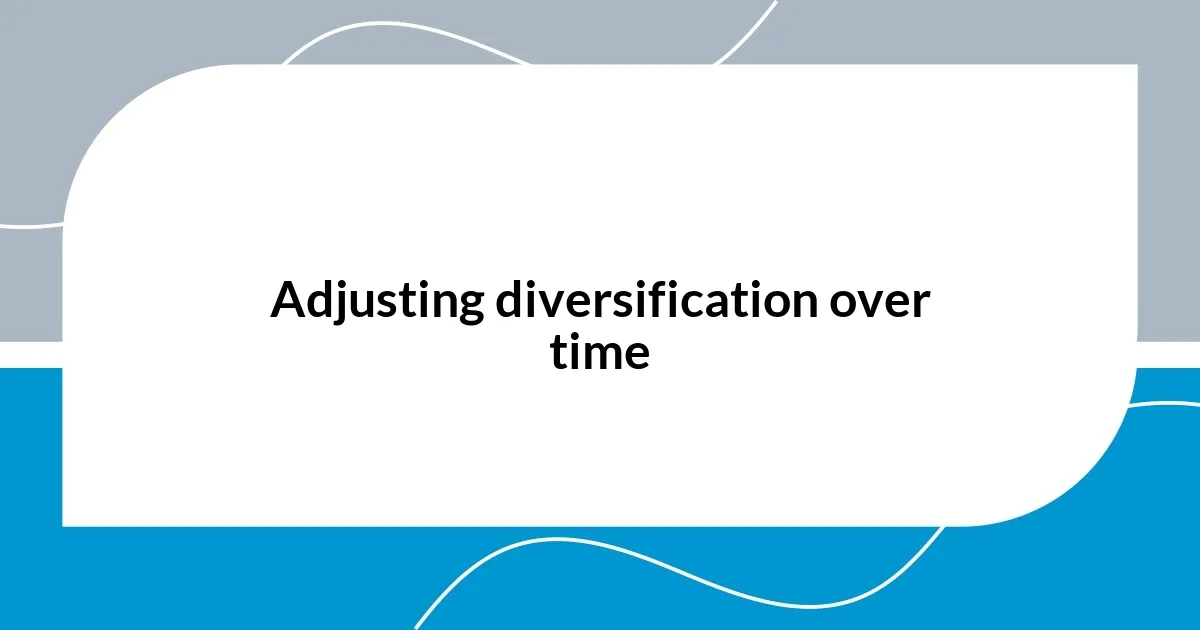 Adjusting diversification over time